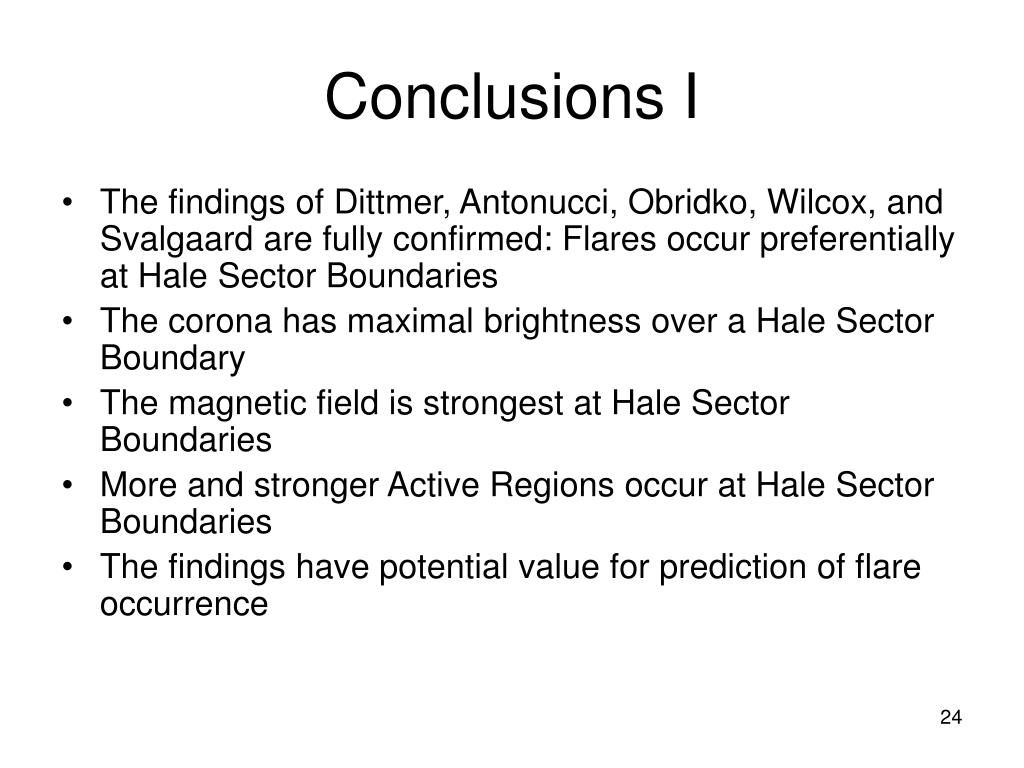 Conclusions I

• The findings of Dittmer, Antonucci, Obridko, Wilcox, and Svalgaard are fully confirmed: Flares occur preferentially at Hale Sector Boundaries
• The corona has maximal brightness over a Hale Sector Boundary
• The magnetic field is strongest at Hale Sector Boundaries
• More and stronger Active Regions occur at Hale Sector Boundaries
• The findings have potential value for prediction of flare occurrence

24